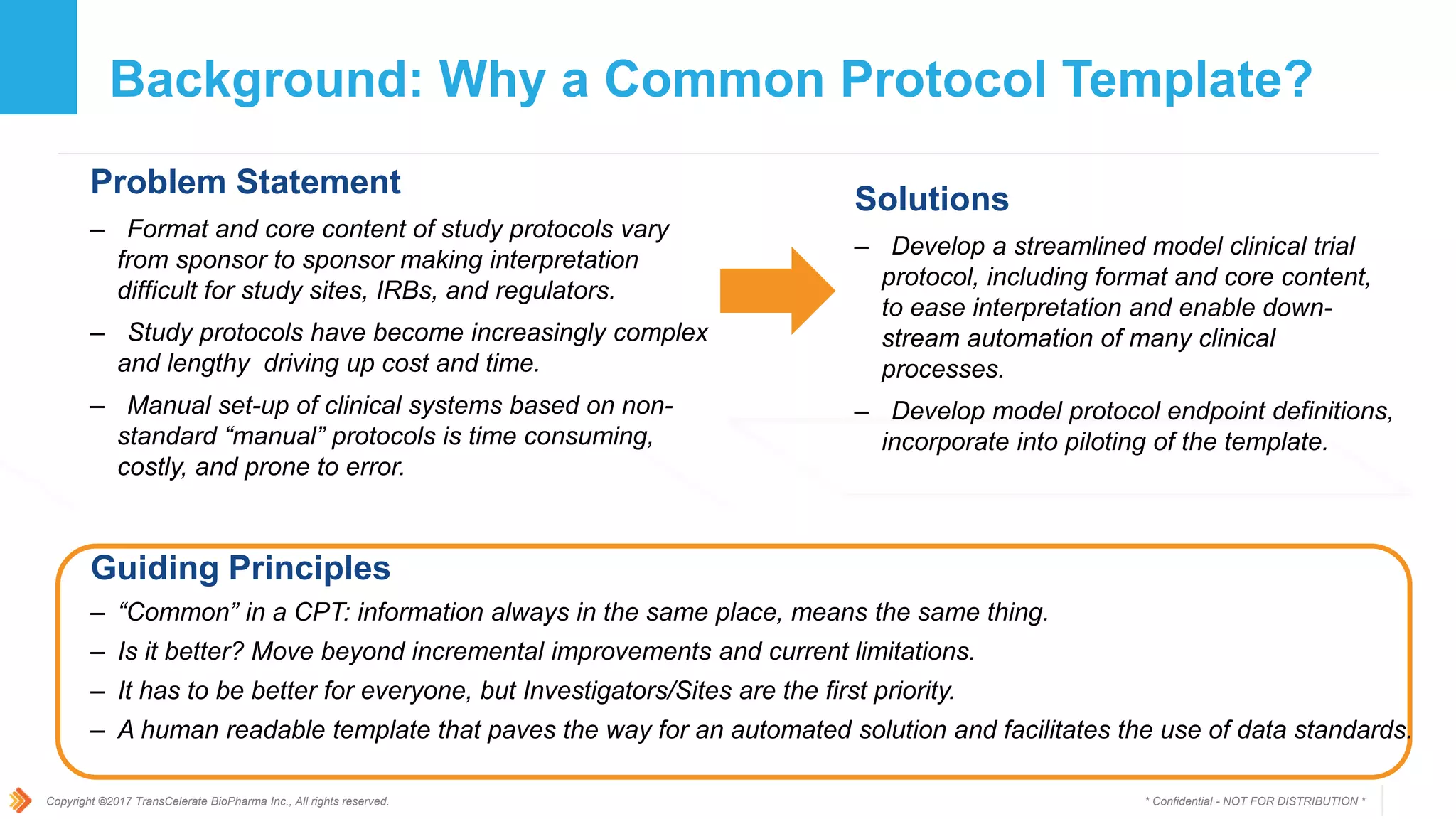 Background: Why a Common Protocol Template?

Problem Statement

– Format and core content of study protocols vary from sponsor to sponsor making interpretation difficult for study sites, IRBs, and regulators.

– Study protocols have become increasingly complex and lengthy driving up cost and time.

– Manual set-up of clinical systems based on non-standard “manual” protocols is time consuming, costly, and prone to error.

Solutions

– Develop a streamlined model clinical trial protocol, including format and core content, to ease interpretation and enable down-stream automation of many clinical processes.

– Develop model protocol endpoint definitions, incorporate into piloting of the template.

Guiding Principles

– “Common” in a CPT: information always in the same place, means the same thing.

– Is it better? Move beyond incremental improvements and current limitations.

– It has to be better for everyone, but Investigators/Sites are the first priority.

– A human readable template that paves the way for an automated solution and facilitates the use of data standards.

Copyright ©2017 TransCelerate BioPharma Inc., All rights reserved.

* Confidential - NOT FOR DISTRIBUTION *